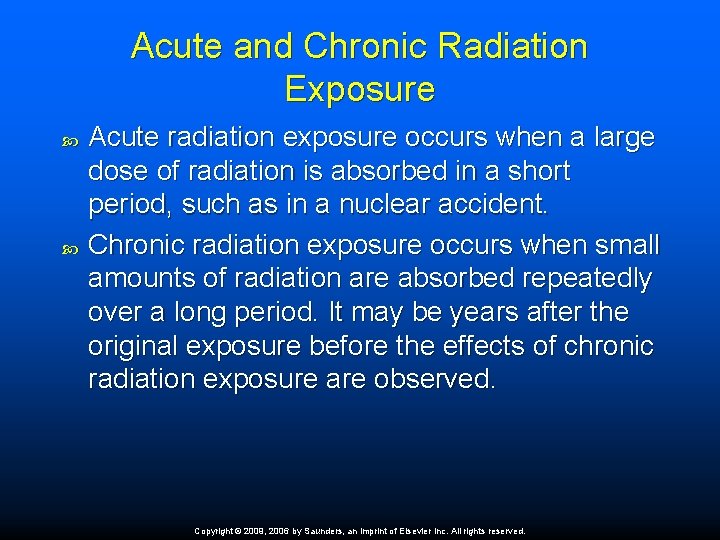 Acute and Chronic Radiation Exposure

Acute radiation exposure occurs when a large dose of radiation is absorbed in a short period, such as in a nuclear accident.

Chronic radiation exposure occurs when small amounts of radiation are absorbed repeatedly over a long period. It may be years after the original exposure before the effects of chronic radiation exposure are observed.

Copyright © 2009, 2006 by Saunders, an imprint of Elsevier Inc. All rights reserved.